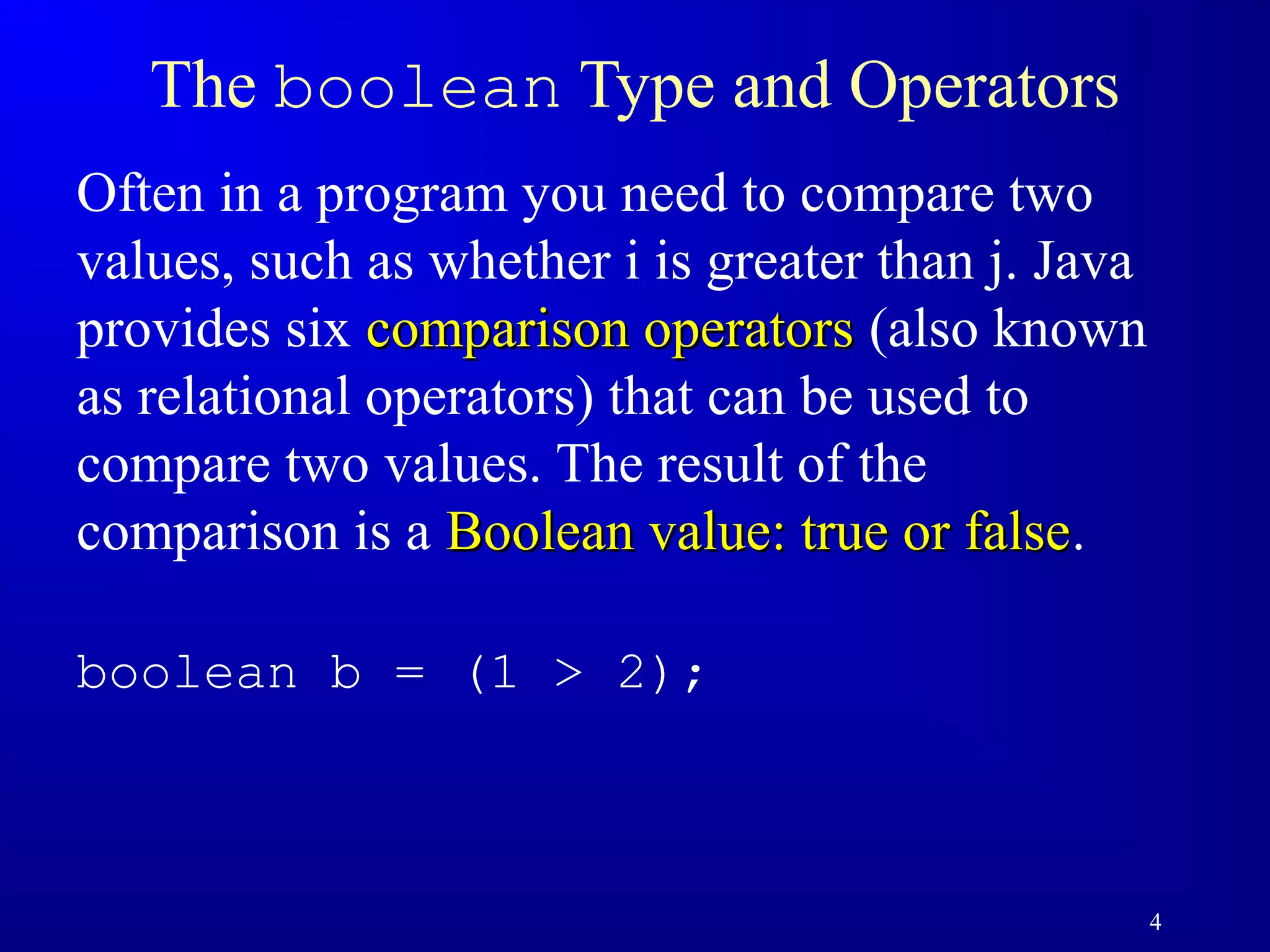 The boolean Type and Operators

Often in a program you need to compare two values, such as whether i is greater than j. Java provides six comparison operators (also known as relational operators) that can be used to compare two values. The result of the comparison is a Boolean value: true or false.

boolean b = (1 > 2);

4